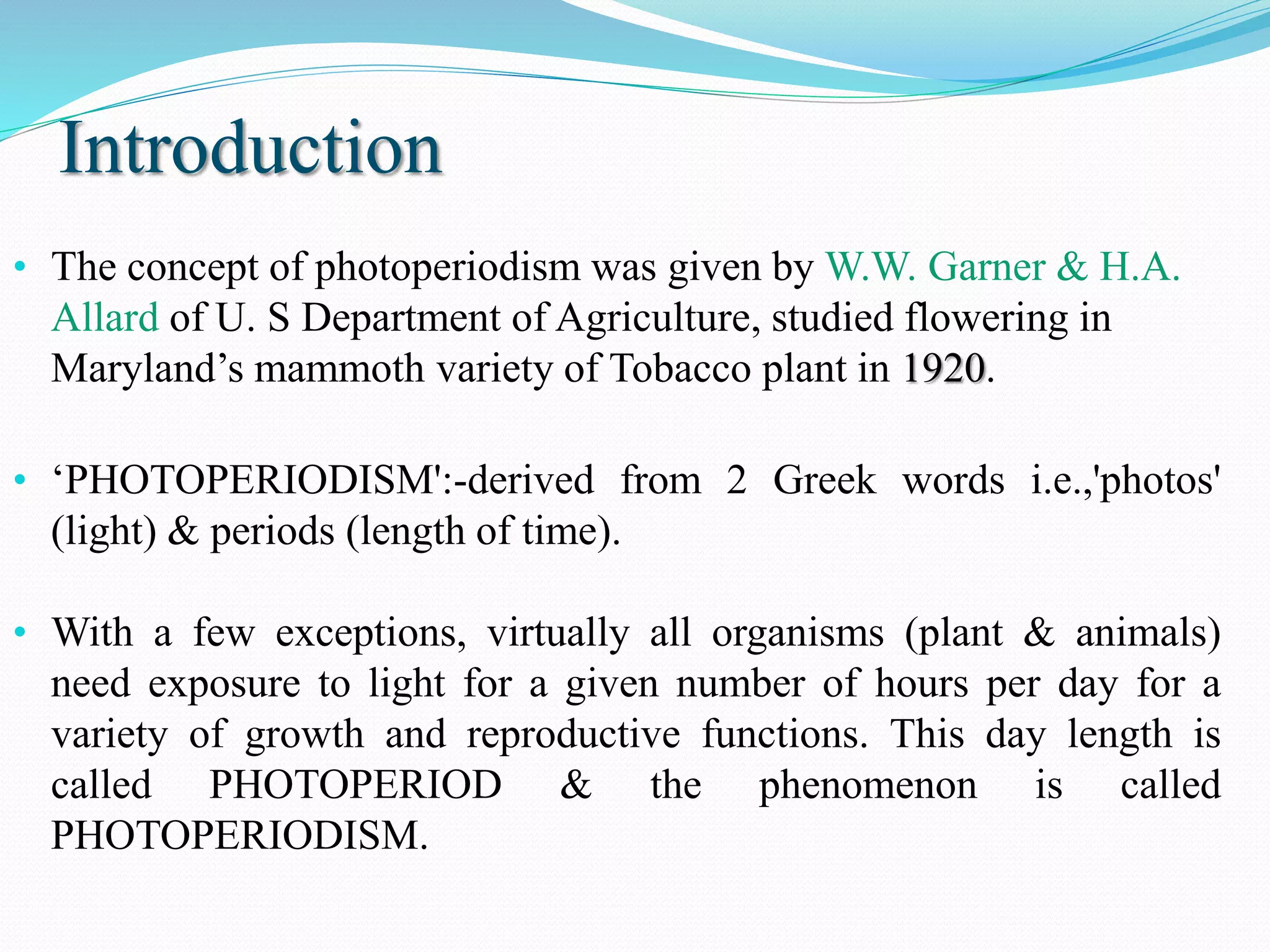 Introduction

• The concept of photoperiodism was given by W.W. Garner & H.A. Allard of U. S Department of Agriculture, studied flowering in Maryland’s mammoth variety of Tobacco plant in 1920.

• ‘PHOTOPERIODISM':-derived from 2 Greek words i.e.,'photos' (light) & periods (length of time).

• With a few exceptions, virtually all organisms (plant & animals) need exposure to light for a given number of hours per day for a variety of growth and reproductive functions. This day length is called PHOTOPERIOD & the phenomenon is called PHOTOPERIODISM.